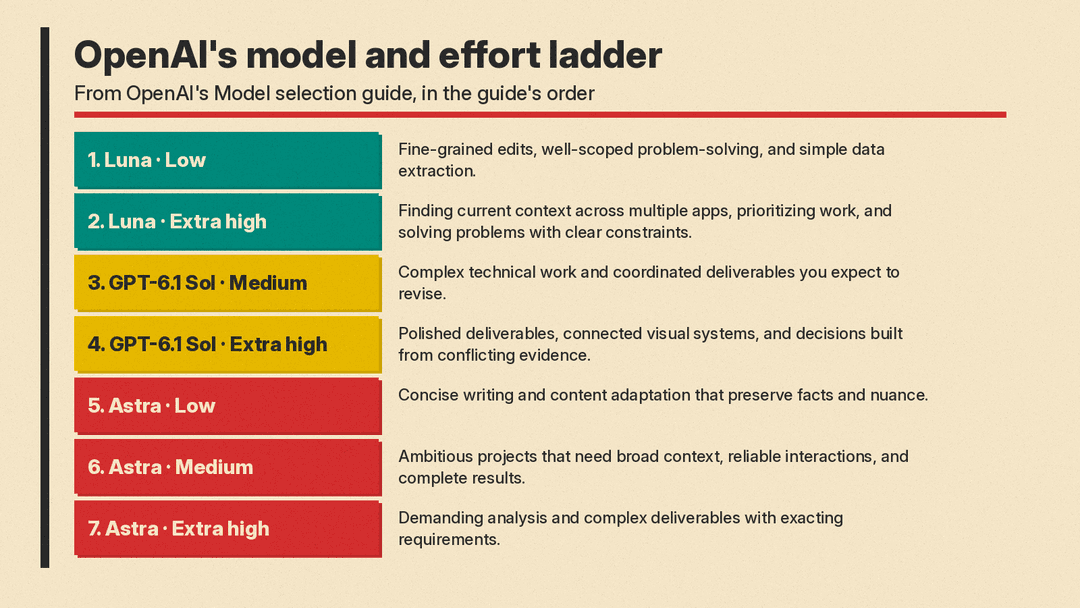 OpenAI's model and effort ladder

From OpenAI's Model selection guide, in the guide's order

1. Luna · Low

Fine-grained edits, well-scoped problem-solving, and simple data extraction.

2. Luna · Extra high

Finding current context across multiple apps, prioritizing work, and solving problems with clear constraints.

3. GPT-6.1 Sol · Medium

Complex technical work and coordinated deliverables you expect to revise.

4. GPT-6.1 Sol · Extra high

Polished deliverables, connected visual systems, and decisions built from conflicting evidence.

5. Astra · Low

Concise writing and content adaptation that preserve facts and nuance.

6. Astra · Medium

Ambitious projects that need broad context, reliable interactions, and complete results.

7. Astra · Extra high

Demanding analysis and complex deliverables with exacting requirements.